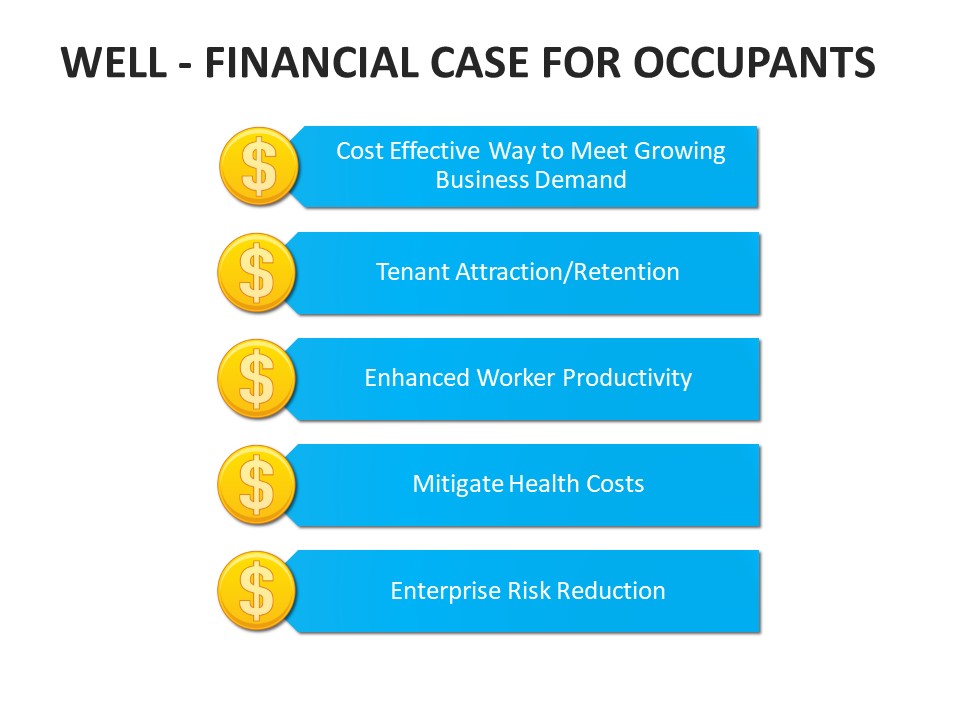 WELL - FINANCIAL CASE FOR OCCUPANTS

$ Cost Effective Way to Meet Growing Business Demand

$ Tenant Attraction/Retention

$ Enhanced Worker Productivity

$ Mitigate Health Costs

$ Enterprise Risk Reduction